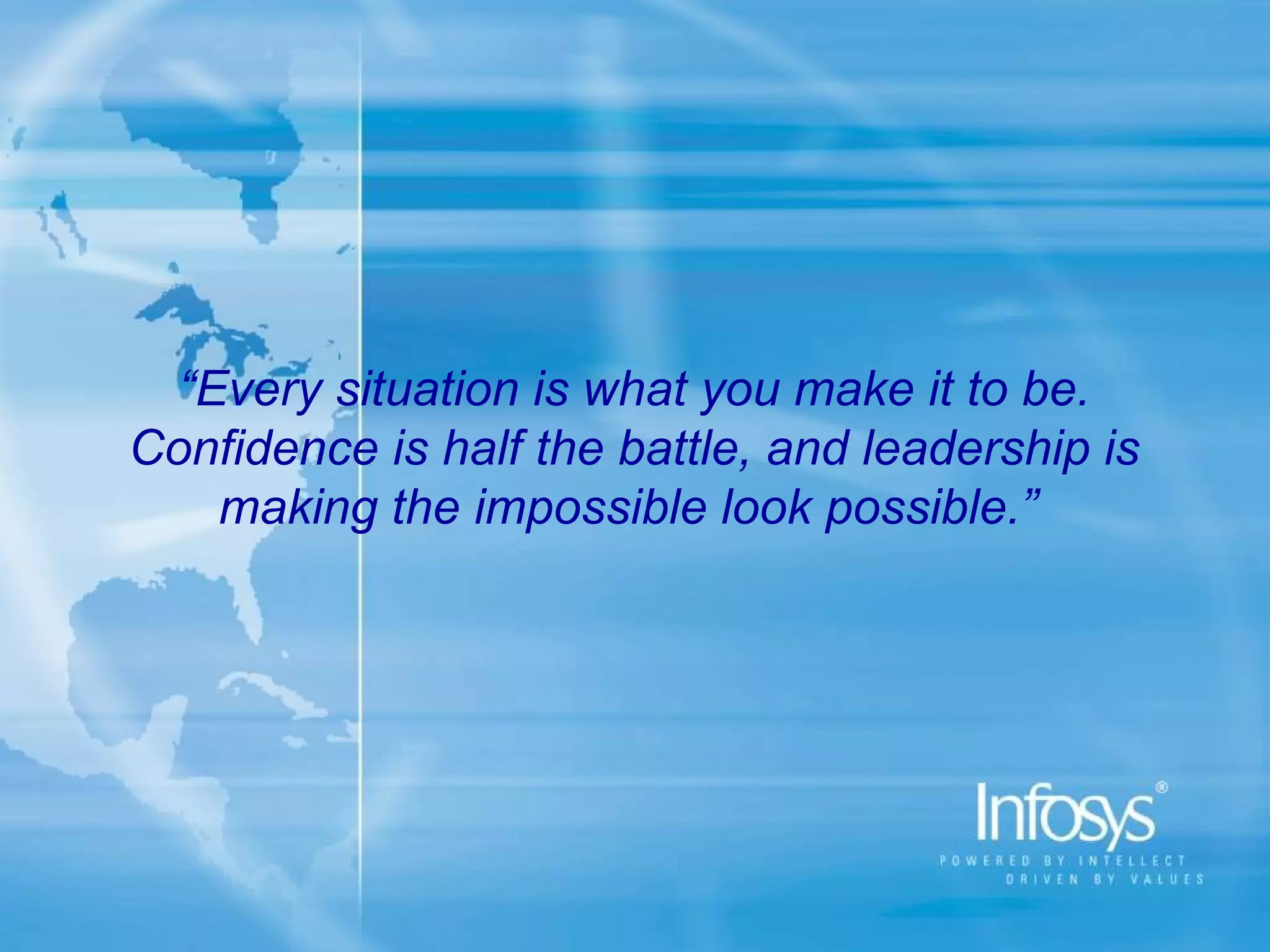 “Every situation is what you make it to be. Confidence is half the battle, and leadership is making the impossible look possible.”

Infosys®
POWERED BY INTELLECT
DRIVEN BY VALUES